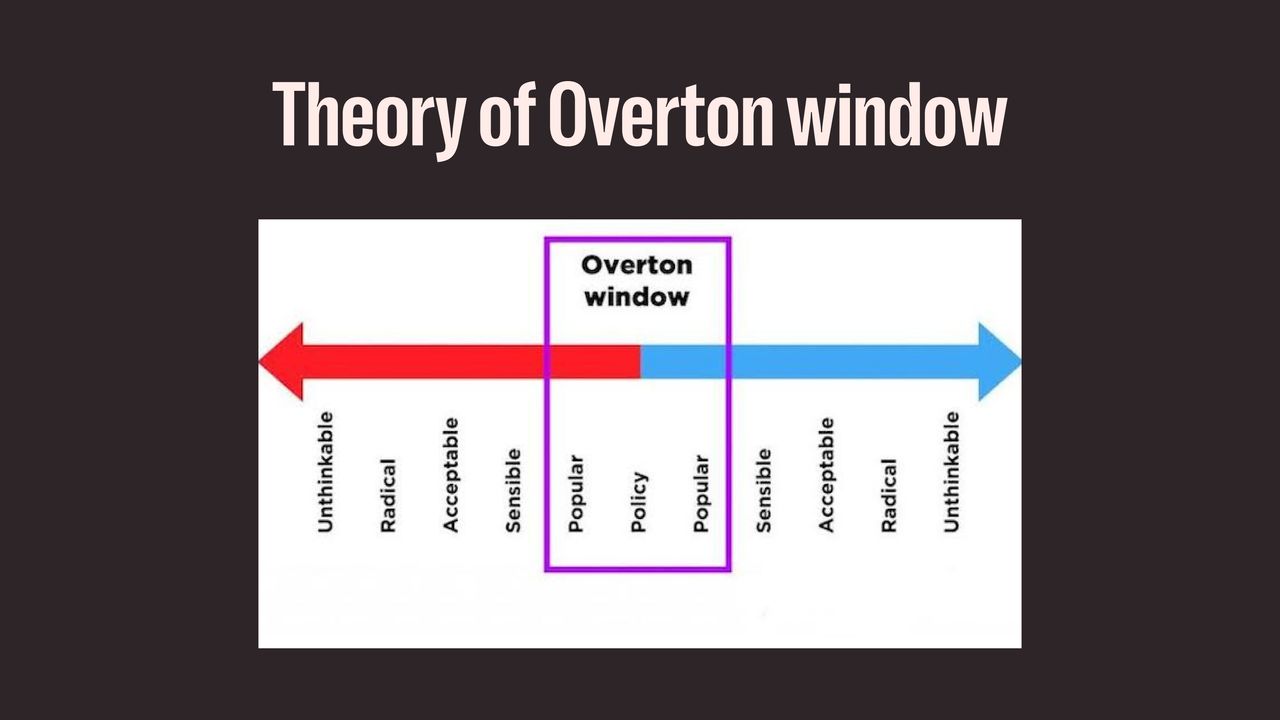 Theory of Overton window

Overton window

Unthinkable
Radical
Acceptable
Sensible
Popular
Policy
Popular
Sensible
Acceptable
Radical
Unthinkable